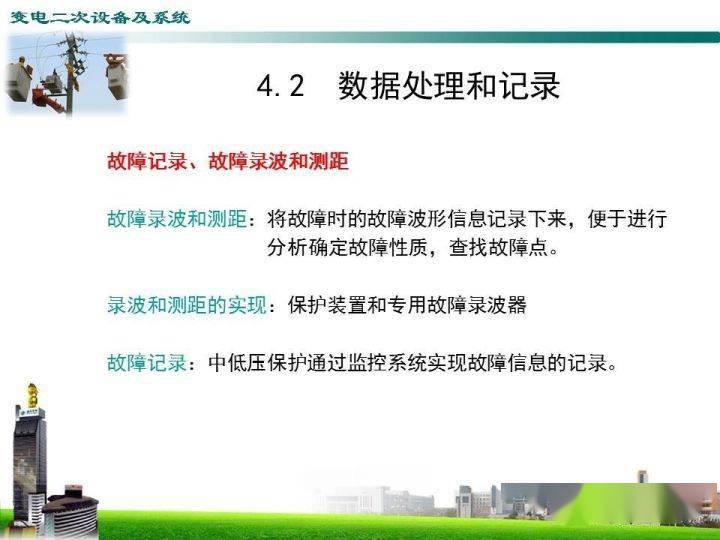 变电二次设备及系统

4.2 数据处理和记录

故障记录、故障录波和测距

故障录波和测距：将故障时的故障波形信息记录下来，便于进行分析确定故障性质，查找故障点。

录波和测距的实现：保护装置和专用故障录波器

故障记录：中低压保护通过监控系统实现故障信息的记录。